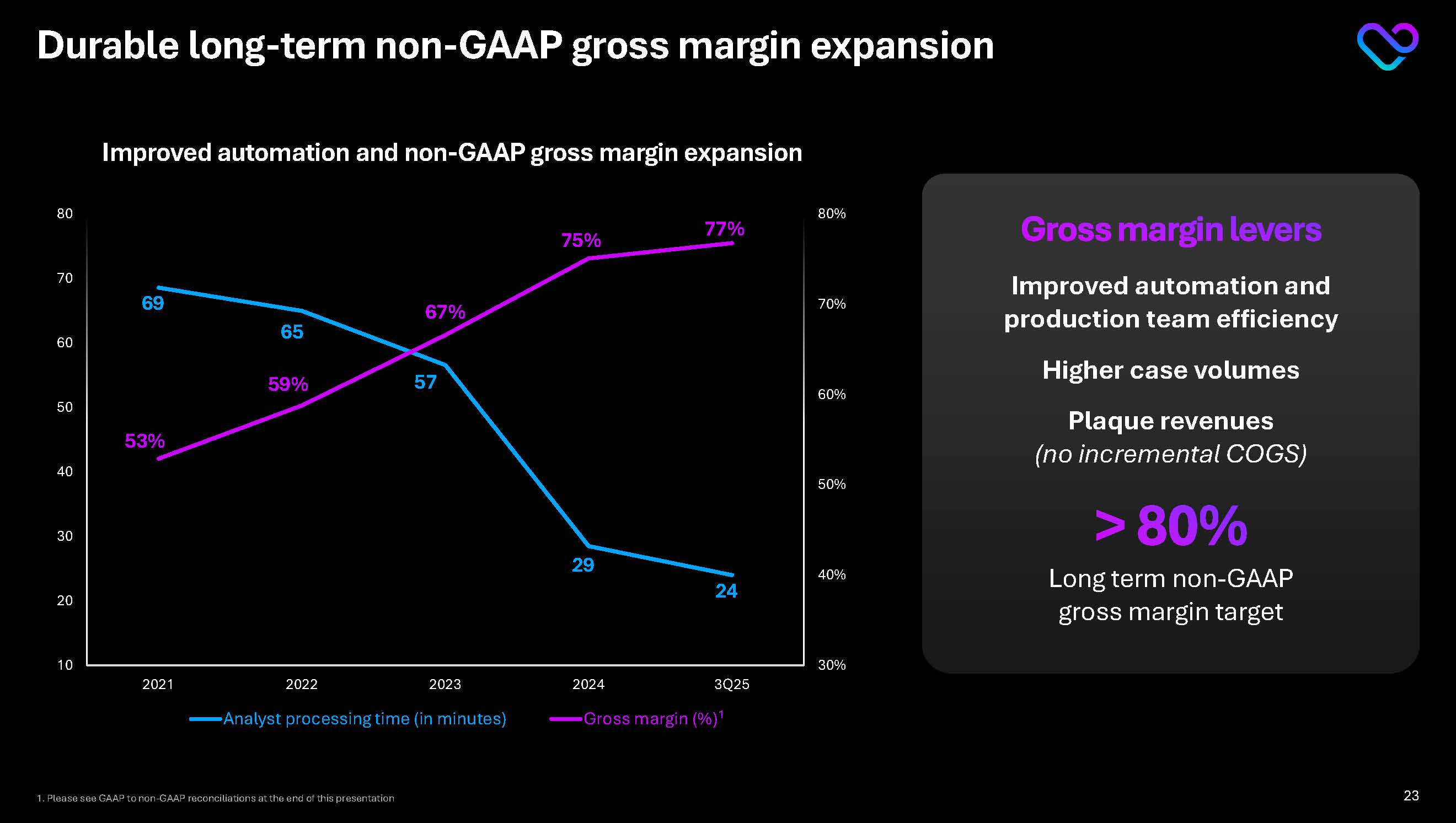 Durable long-term non-GAAP gross margin expansion

Improved automation and non-GAAP gross margin expansion

80
70
60
50
40
30
20
10

80%
70%
60%
50%
40%
30%

69
65
57
29
24

53%
59%
67%
75%
77%

2021
2022
2023
2024
3Q25

Analyst processing time (in minutes)
Gross margin (%)$^1$

Gross margin levers

Improved automation and production team efficiency

Higher case volumes

Plaque revenues
(no incremental COGS)

> 80%

Long term non-GAAP gross margin target

1. Please see GAAP to non-GAAP reconciliations at the end of this presentation

23